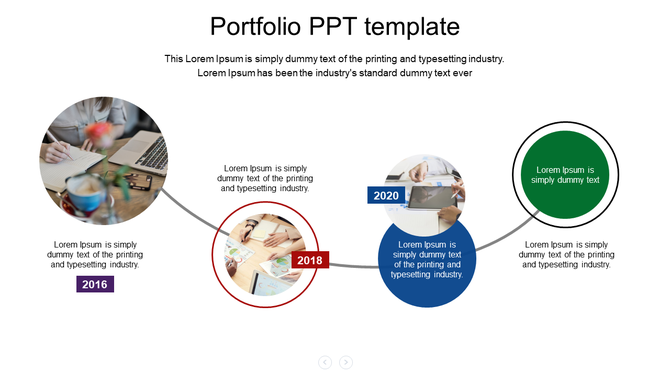 Portfolio PPT template

This Lorem Ipsum is simply dummy text of the printing and typesetting industry. Lorem Ipsum has been the industry's standard dummy text ever

Lorem Ipsum is simply dummy text of the printing and typesetting industry.

2016

Lorem Ipsum is simply dummy text of the printing and typesetting industry.

2018

2020

Lorem Ipsum is simply dummy text of the printing and typesetting industry.

Lorem Ipsum is simply dummy text

Lorem Ipsum is simply dummy text of the printing and typesetting industry.